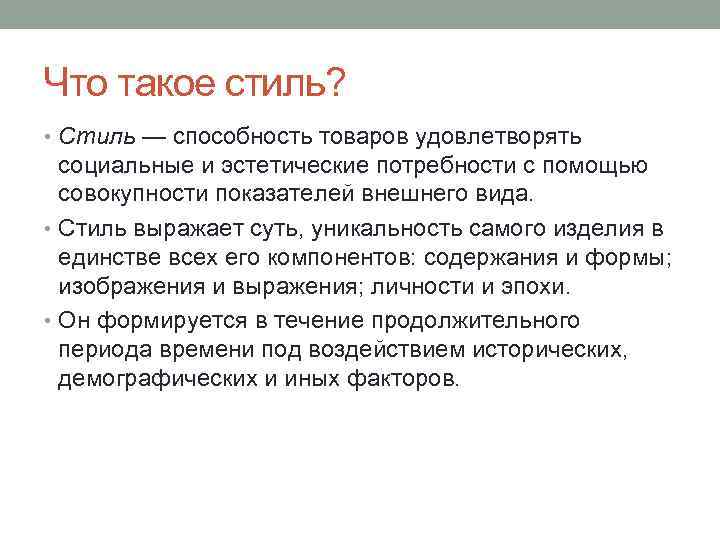 Что такое стиль?

• Стиль — способность товаров удовлетворять социальные и эстетические потребности с помощью совокупности показателей внешнего вида.

• Стиль выражает суть, уникальность самого изделия в единстве всех его компонентов: содержания и формы; изображения и выражения; личности и эпохи.

• Он формируется в течение продолжительного периода времени под воздействием исторических, демографических и иных факторов.